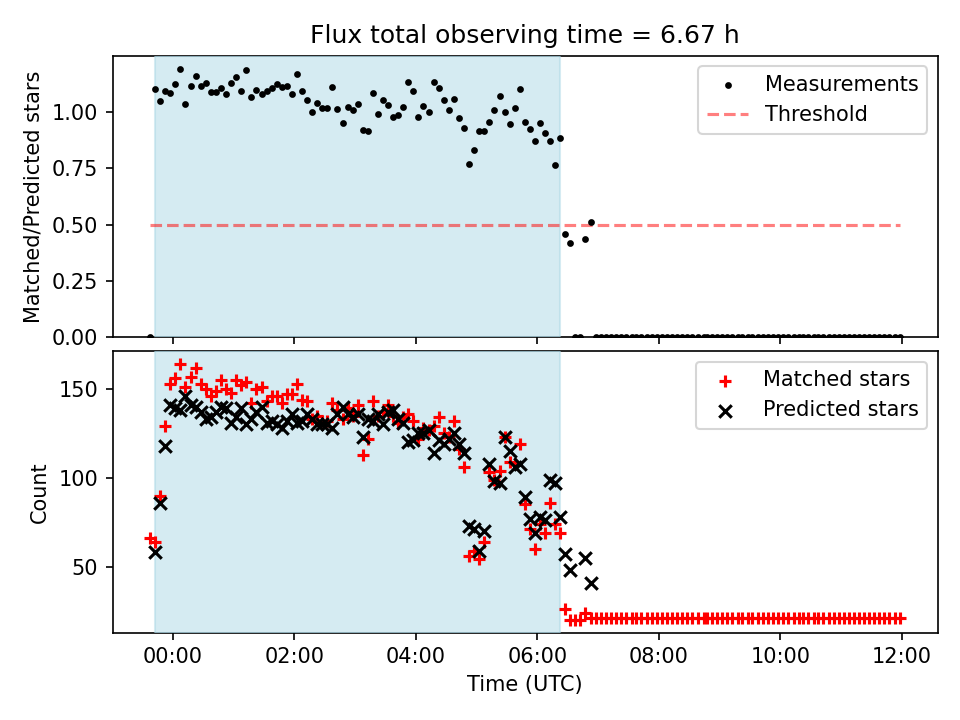 Flux total observing time = 6.67 h

Matched/Predicted stars

1.00
0.75
0.50
0.25
0.00

Measurements
Threshold

Count

150
100
50

Matched stars
Predicted stars

00:00 02:00 04:00 06:00 08:00 10:00 12:00

Time (UTC)